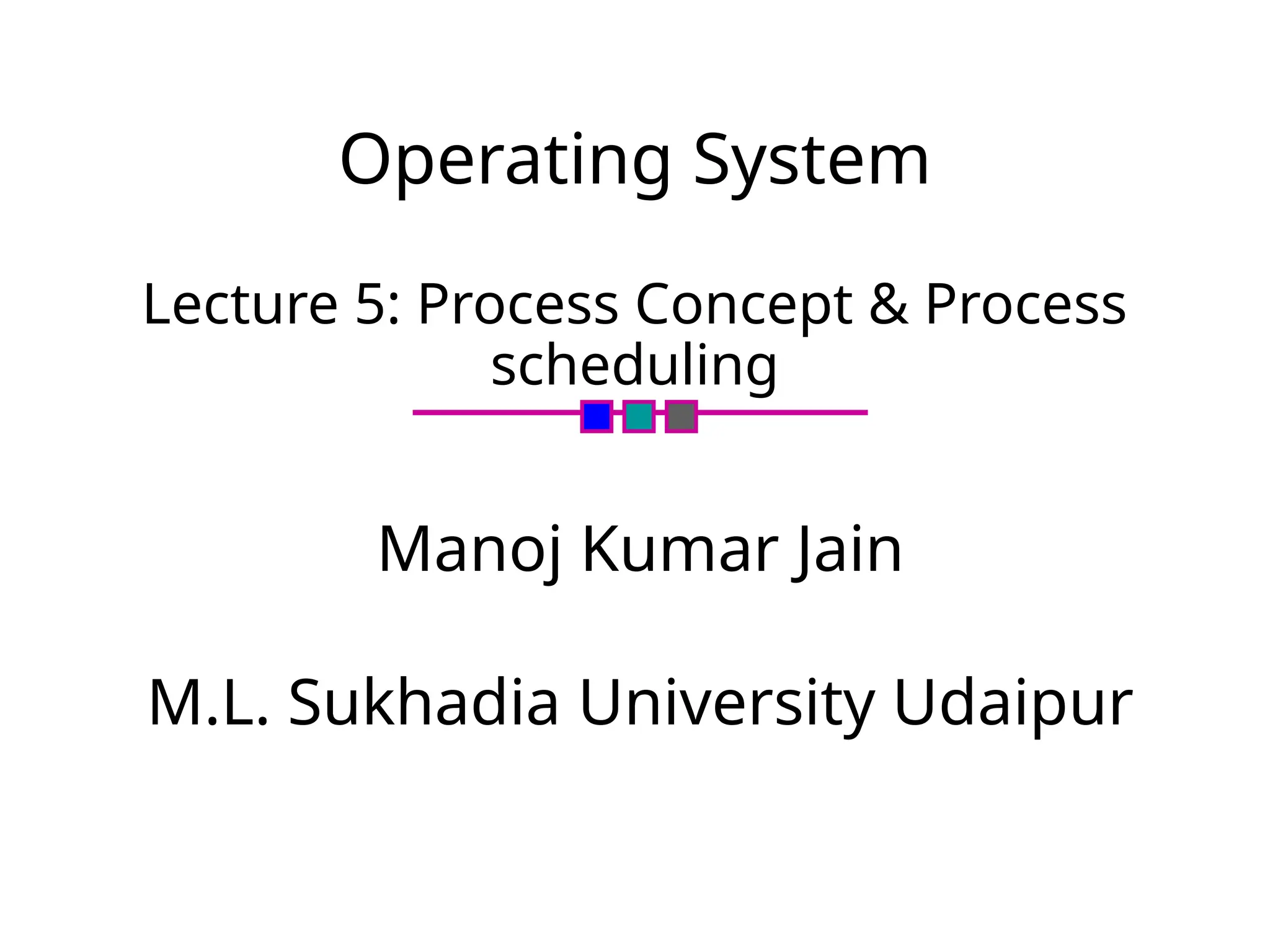 Operating System

Lecture 5: Process Concept & Process scheduling

Manoj Kumar Jain

M.L. Sukhadia University Udaipur